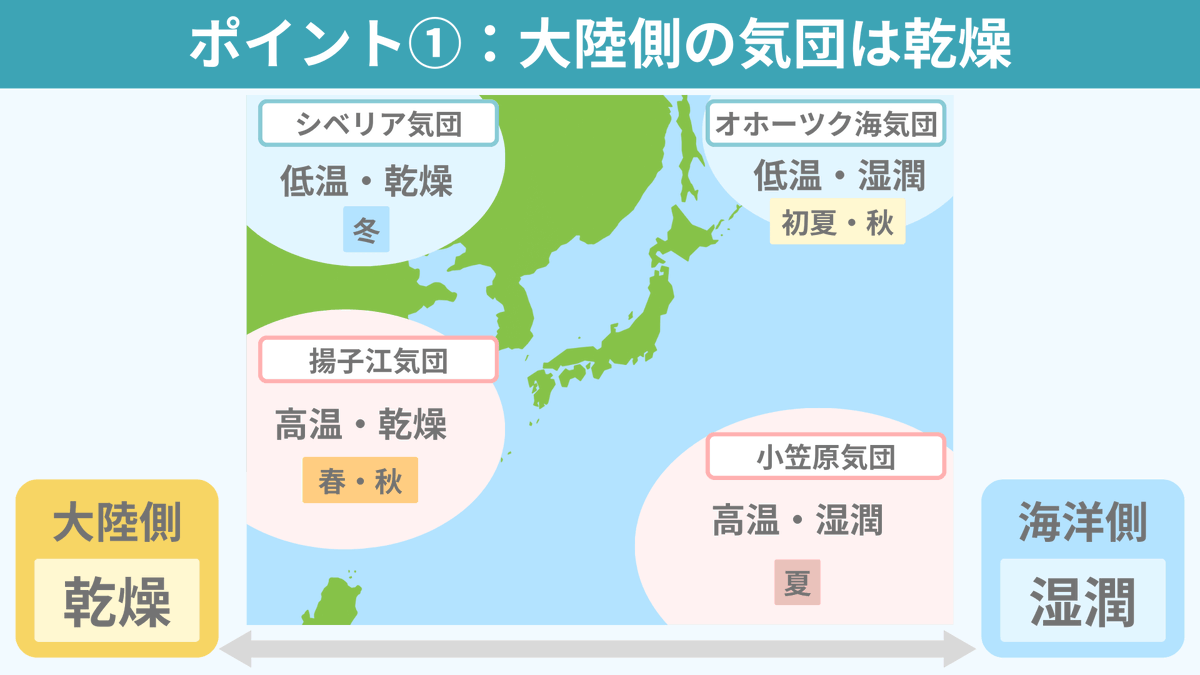 ポイント①：大陸側の気団は乾燥

シベリア気団
低温・乾燥
冬

オホーツク海気団
低温・湿潤
初夏・秋

揚子江気団
高温・乾燥
春・秋

小笠原気団
高温・湿潤
夏

大陸側
乾燥

海洋側
湿潤